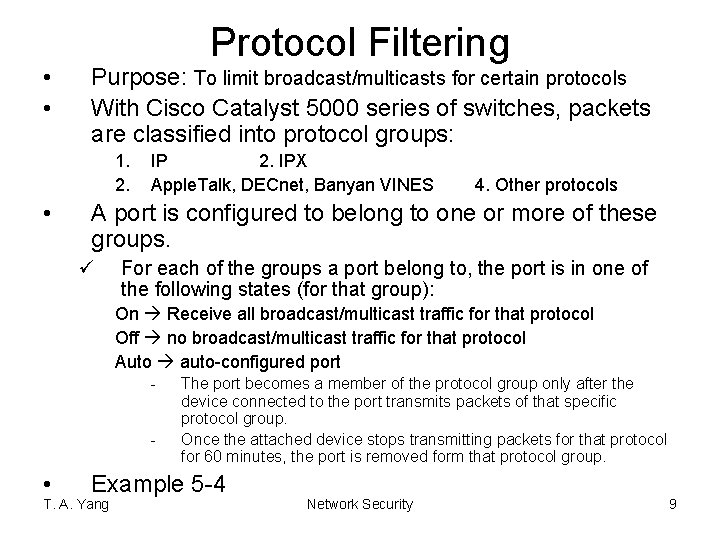 Protocol Filtering

• Purpose: To limit broadcast/multicasts for certain protocols

• With Cisco Catalyst 5000 series of switches, packets are classified into protocol groups:

1. IP 2. IPX

2. AppleTalk, DECnet, Banyan VINES 4. Other protocols

• A port is configured to belong to one or more of these groups.

✓ For each of the groups a port belong to, the port is in one of the following states (for that group):

On → Receive all broadcast/multicast traffic for that protocol

Off → no broadcast/multicast traffic for that protocol

Auto → auto-configured port

- The port becomes a member of the protocol group only after the device connected to the port transmits packets of that specific protocol group.

- Once the attached device stops transmitting packets for that protocol for 60 minutes, the port is removed form that protocol group.

• Example 5-4

T. A. Yang Network Security 9